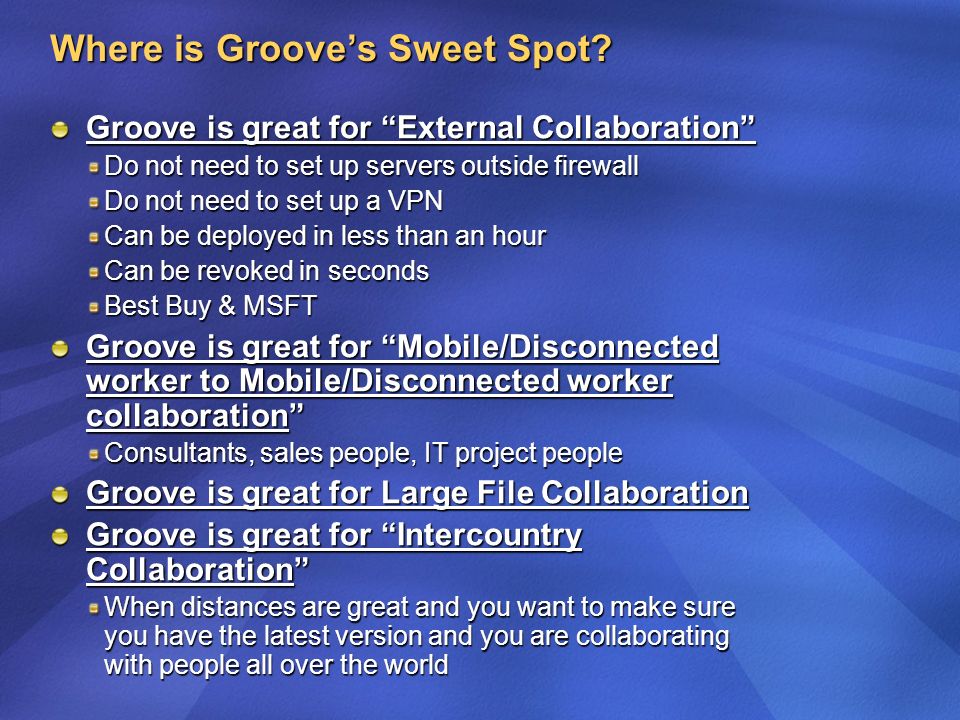 Where is Groove's Sweet Spot?

Groove is great for "External Collaboration"

Do not need to set up servers outside firewall

Do not need to set up a VPN

Can be deployed in less than an hour

Can be revoked in seconds

Best Buy & MSFT

Groove is great for "Mobile/Disconnected worker to Mobile/Disconnected worker collaboration"

Consultants, sales people, IT project people

Groove is great for Large File Collaboration

Groove is great for "Intercountry Collaboration"

When distances are great and you want to make sure you have the latest version and you are collaborating with people all over the world